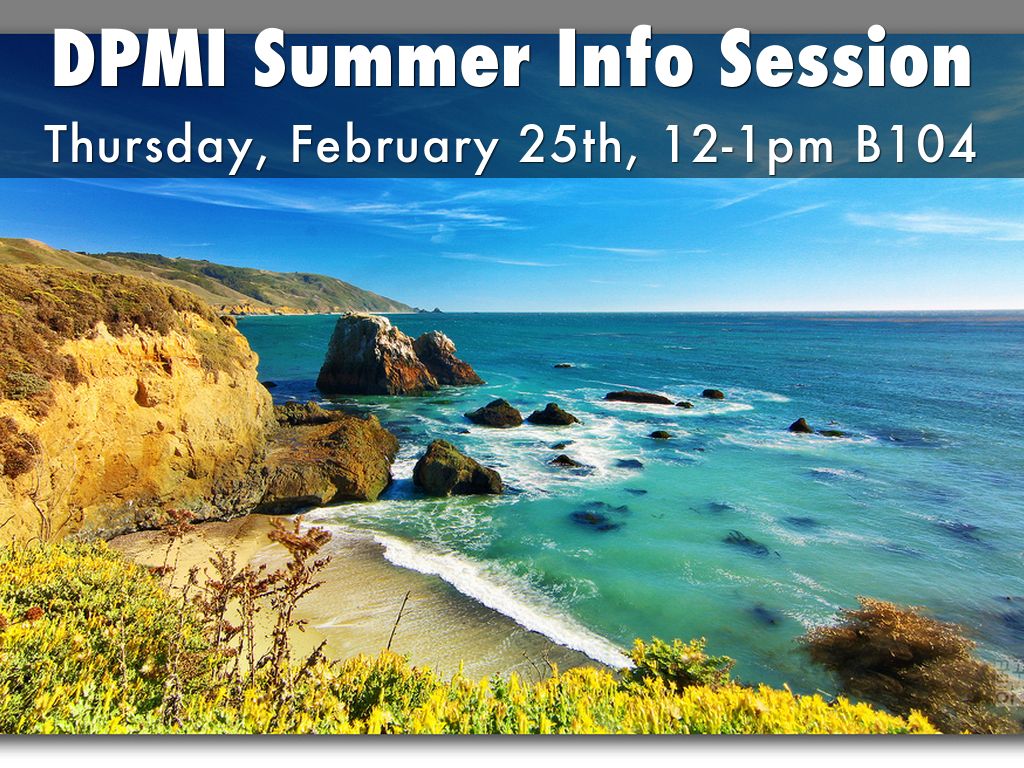 DPMI Summer Info Session
Thursday, February 25th, 12-1pm B104